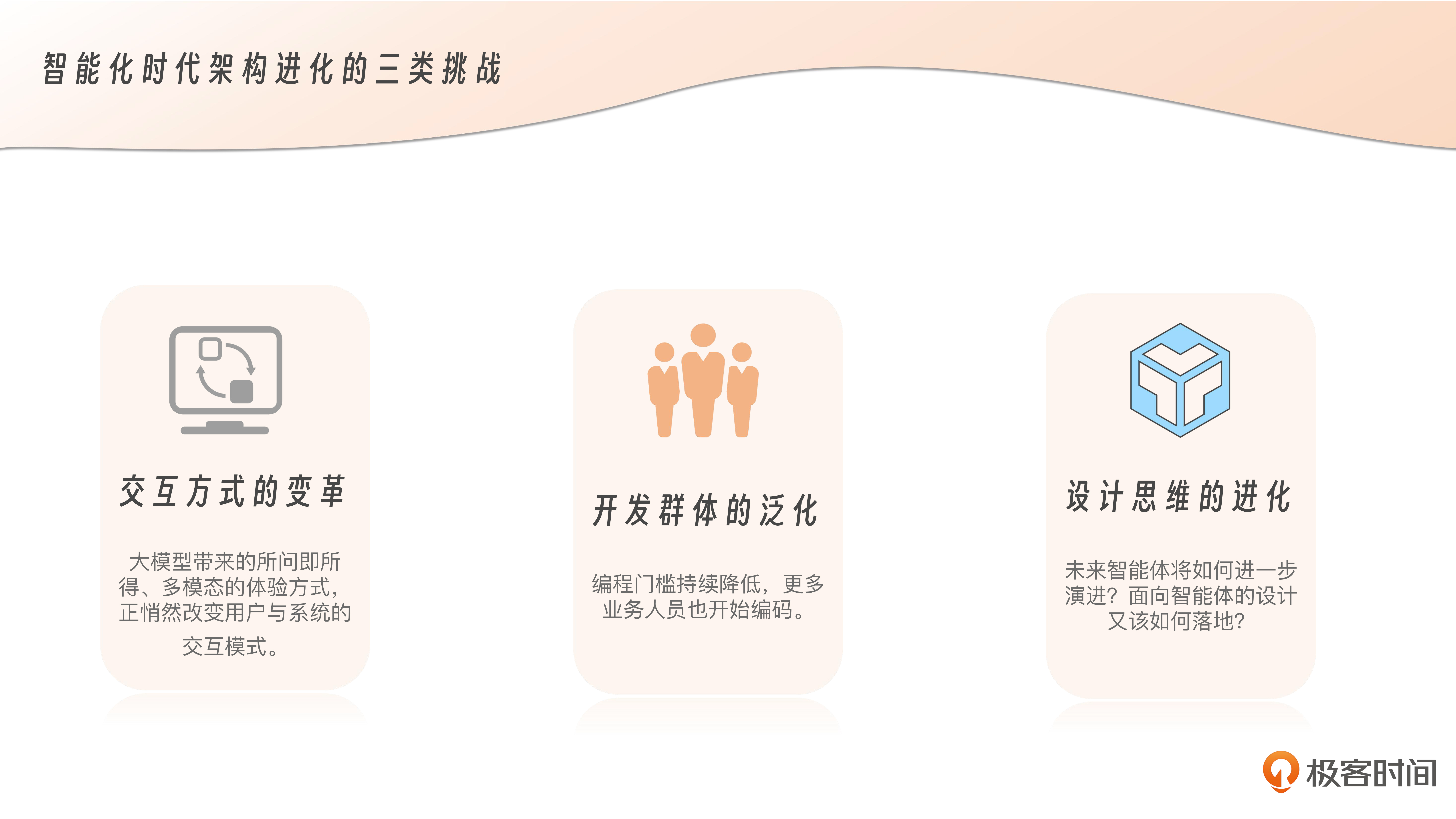 智能化时代架构进化的三类挑战

交互方式的变革

大模型带来的所问即所得、多模态的体验方式，正悄然改变用户与系统的交互模式。

开发群体的泛化

编程门槛持续降低，更多业务人员也开始编码。

设计思维的进化

未来智能体将如何进一步演进？面向智能体的设计又该如何落地？

极客时间